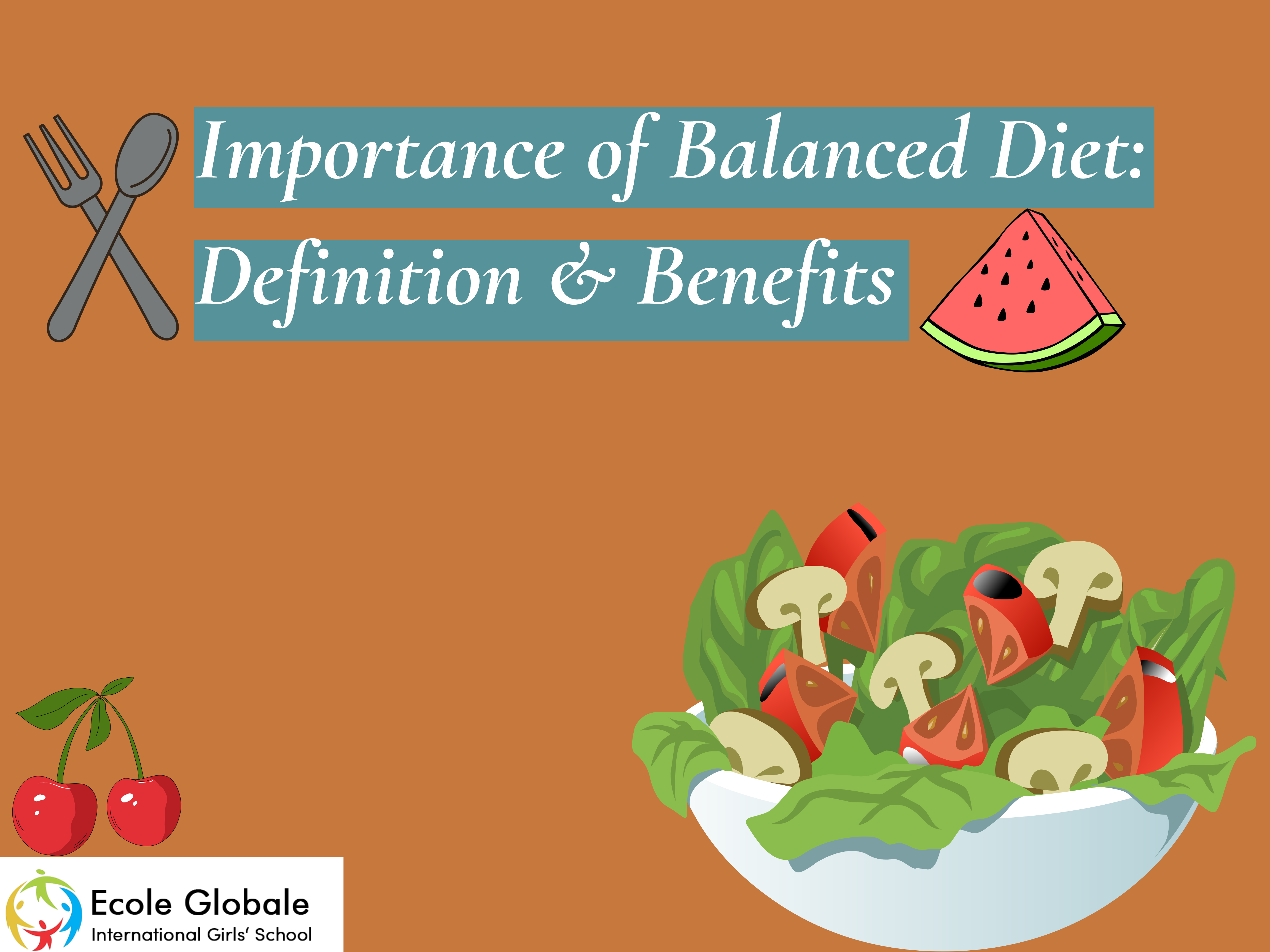 Importance of Balanced Diet: Definition & Benefits

Ecole Globale
International Girls' School